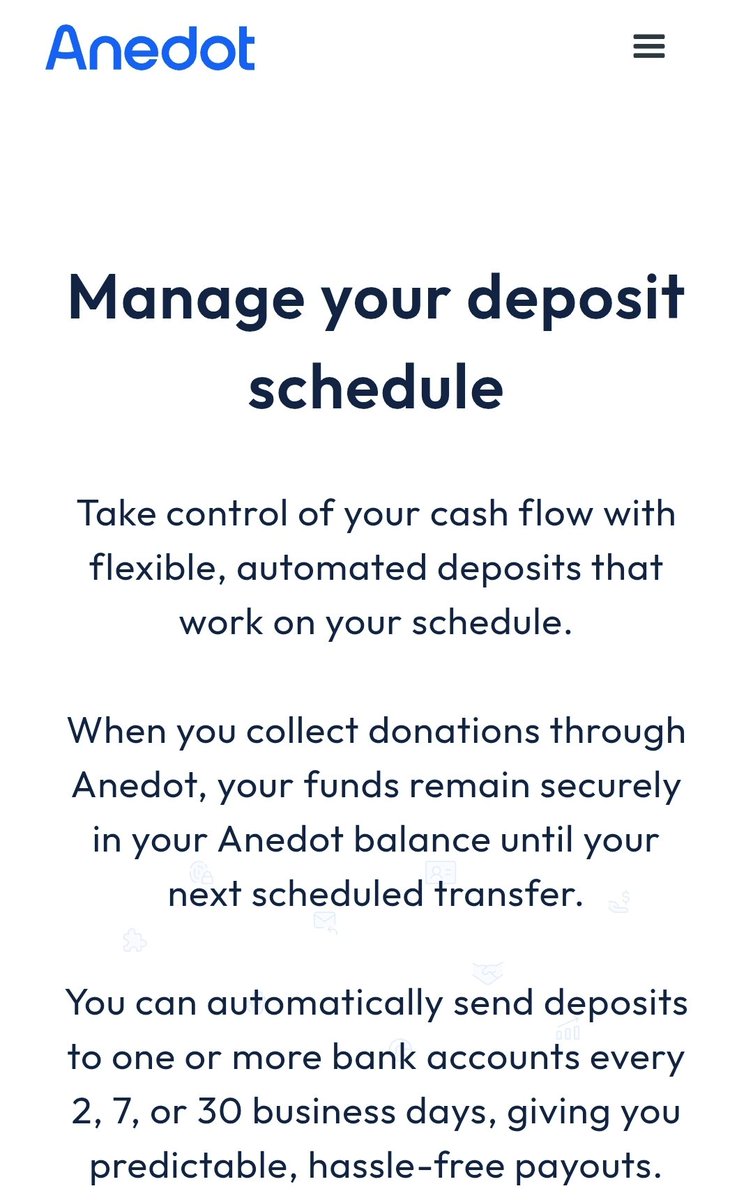 Anedot

Manage your deposit schedule

Take control of your cash flow with flexible, automated deposits that work on your schedule.

When you collect donations through Anedot, your funds remain securely in your Anedot balance until your next scheduled transfer.

You can automatically send deposits to one or more bank accounts every 2, 7, or 30 business days, giving you predictable, hassle-free payouts.